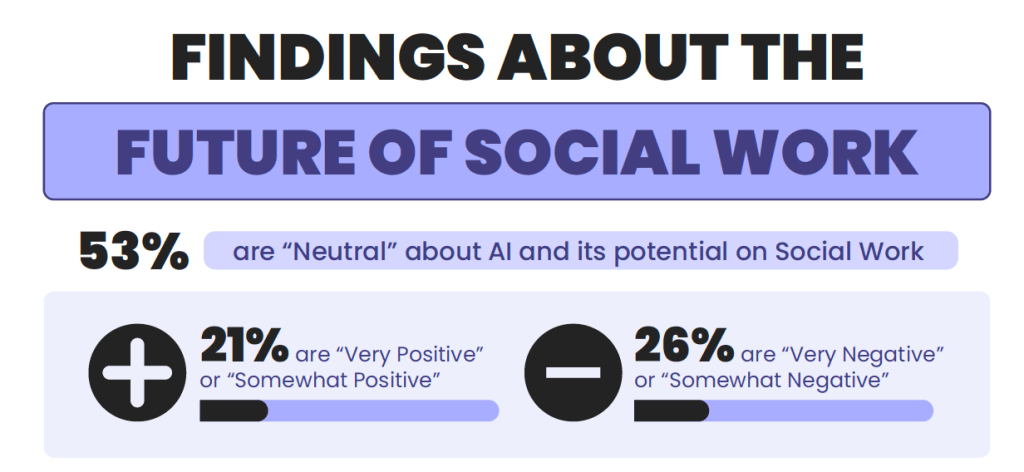 FINDINGS ABOUT THE

FUTURE OF SOCIAL WORK

53% are “Neutral” about AI and its potential on Social Work

21% are “Very Positive” or “Somewhat Positive”

26% are “Very Negative” or “Somewhat Negative”